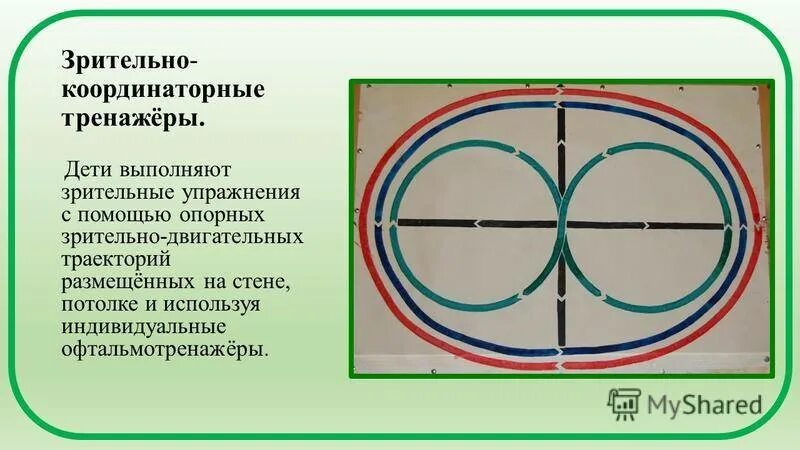 Зрительно-координаторные тренажёры.

Дети выполняют зрительные упражнения с помощью опорных зрительно-двигательных траекторий размещённых на стене, потолке и используя индивидуальные офтальмотренажёры.

MyShared